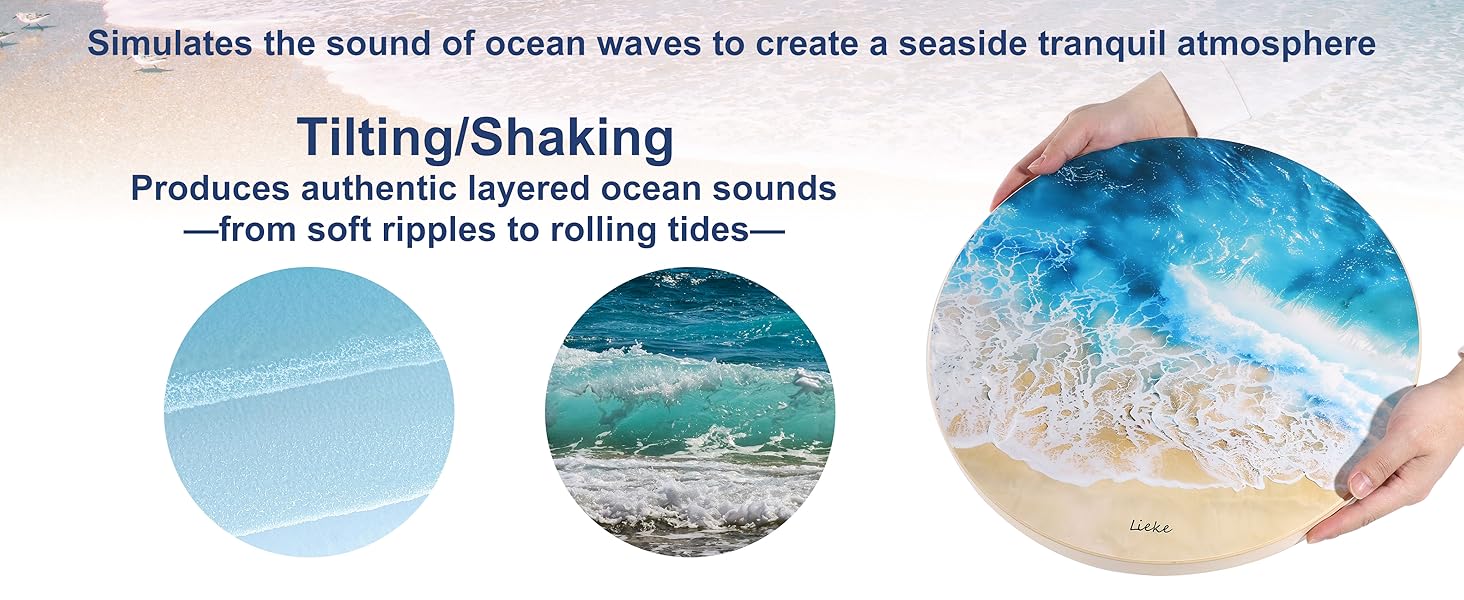 Simulates the sound of ocean waves to create a seaside tranquil atmosphere

Tilting/Shaking
Produces authentic layered ocean sounds
—from soft ripples to rolling tides—

Lieke